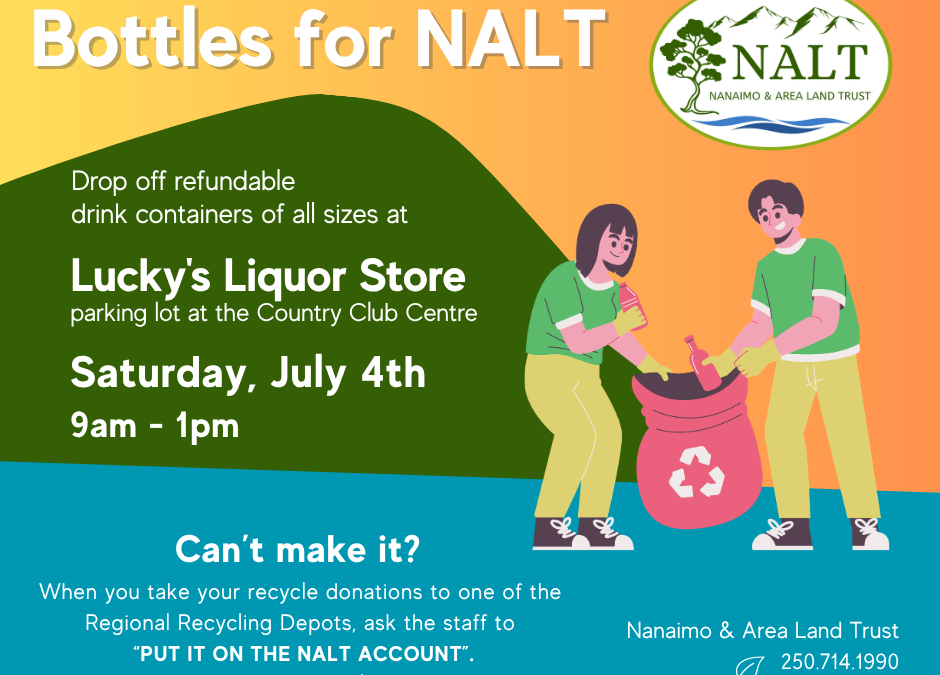 Bottles for NALT

NALT
NANAIMO & AREA LAND TRUST

Drop off refundable drink containers of all sizes at

Lucky's Liquor Store
parking lot at the Country Club Centre

Saturday, July 4th

9am - 1pm

Can't make it?
When you take your recycle donations to one of the Regional Recycling Depots, ask the staff to "PUT IT ON THE NALT ACCOUNT".

Nanaimo & Area Land Trust
250.714.1990